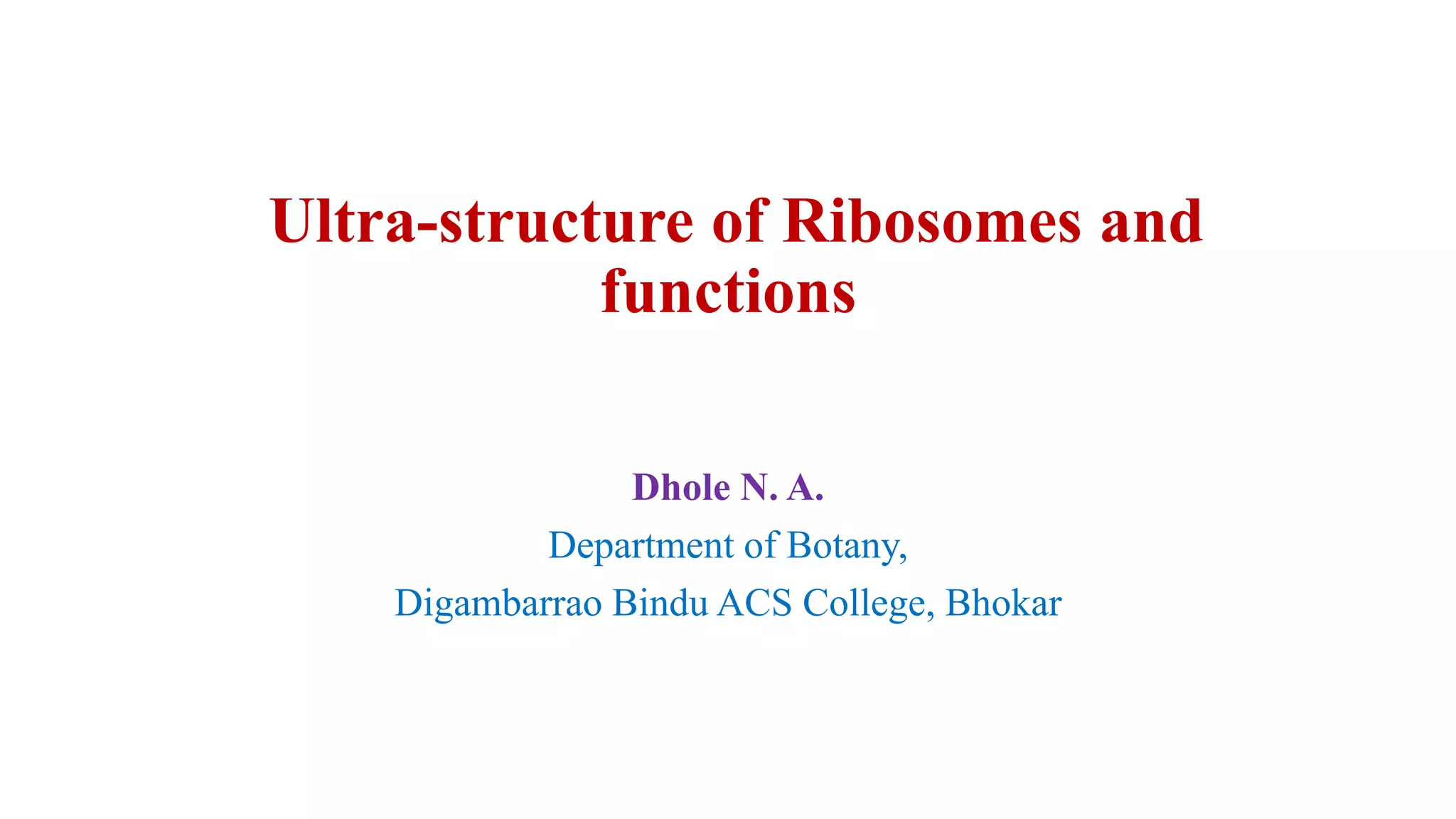 Ultra-structure of Ribosomes and functions

Dhole N. A.

Department of Botany,

Digambarrao Bindu ACS College, Bhokar